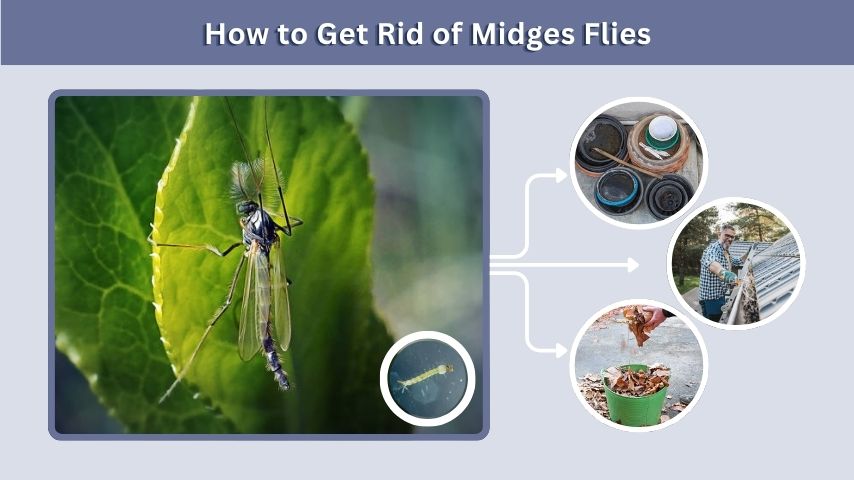 How to Get Rid of Midges Flies